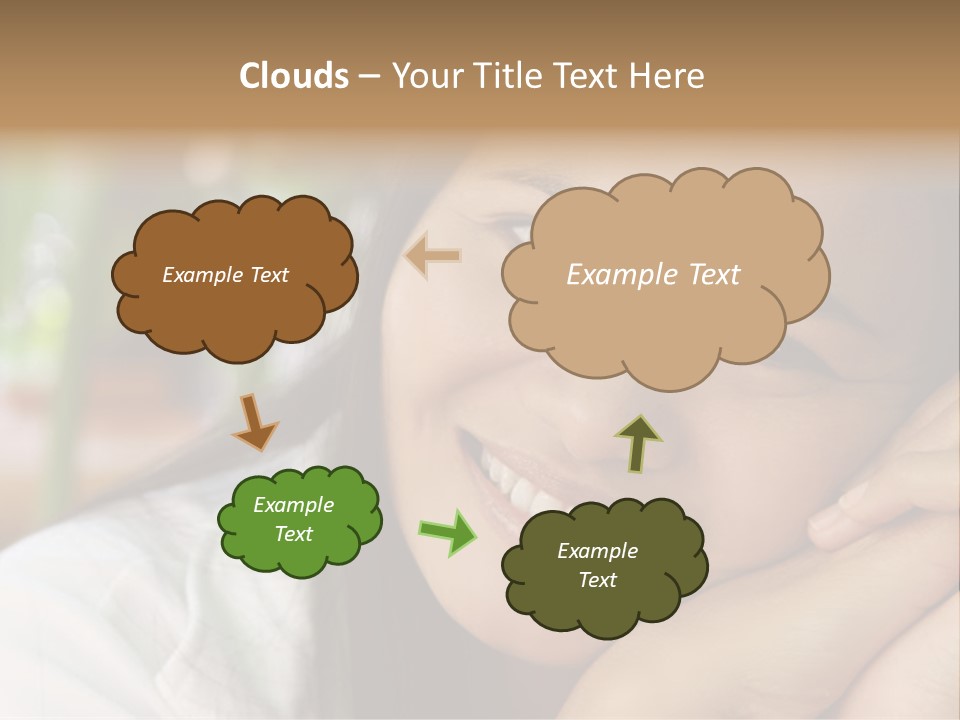 Clouds – Your Title Text Here

Example Text

Example Text

Example Text

Example Text